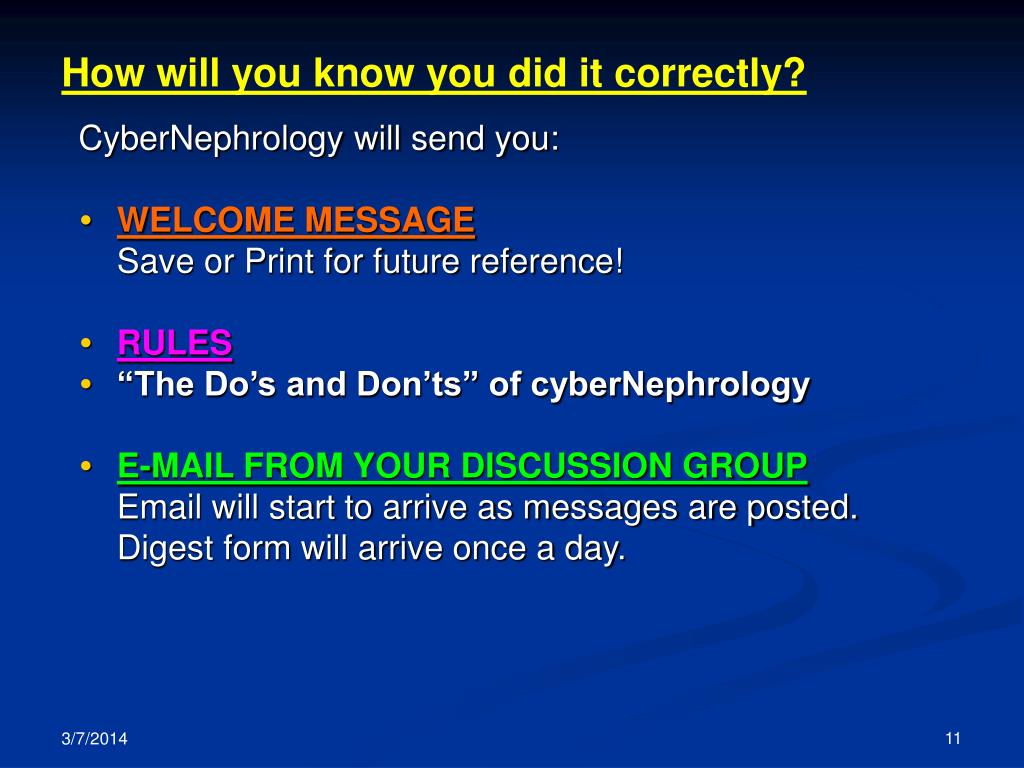 How will you know you did it correctly?

CyberNephrology will send you:

• WELCOME MESSAGE
Save or Print for future reference!

• RULES
• “The Do’s and Don’ts” of cyberNephrology

• E-MAIL FROM YOUR DISCUSSION GROUP
Email will start to arrive as messages are posted.
Digest form will arrive once a day.

3/7/2014

11